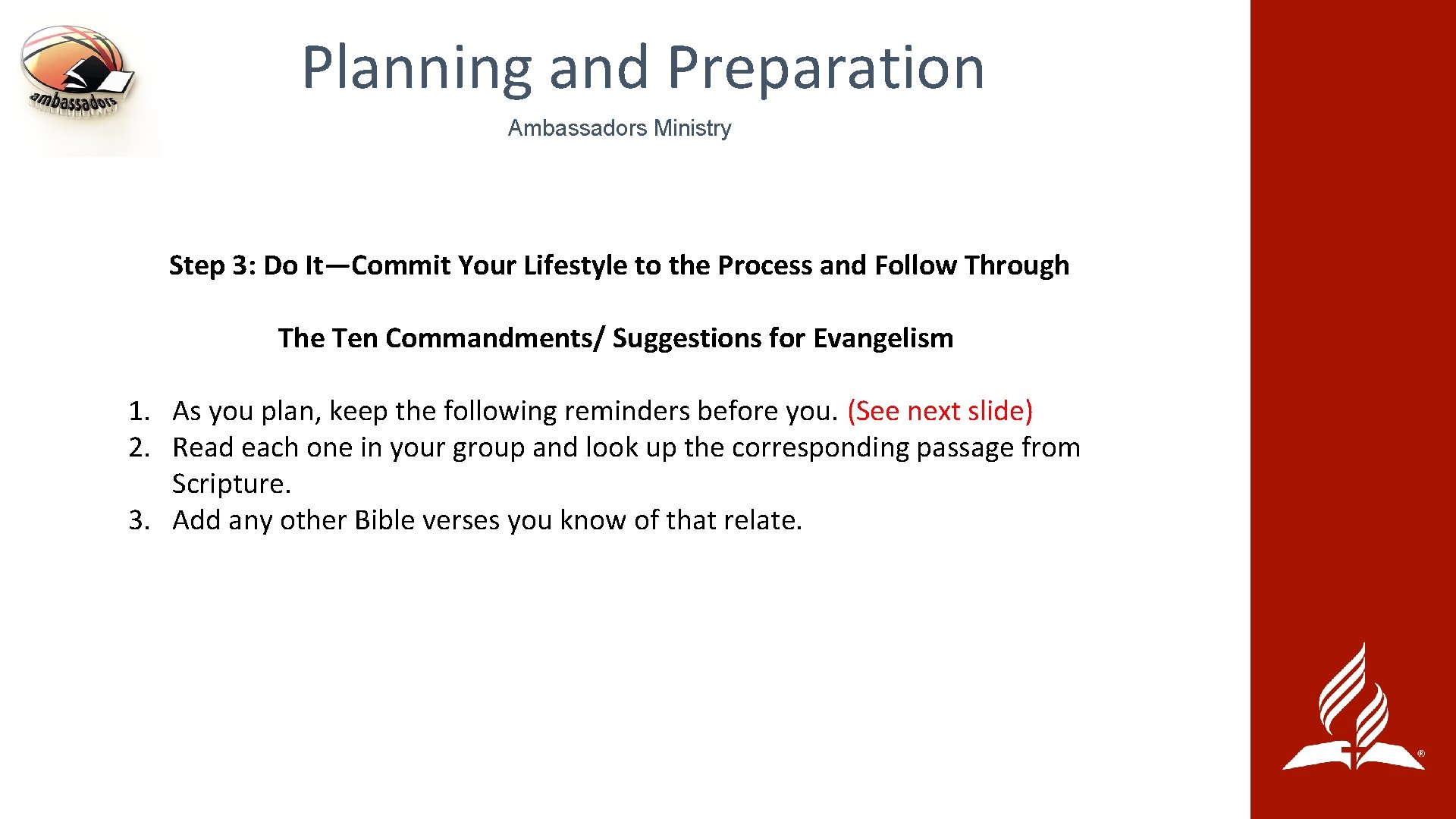 ambassadors

Planning and Preparation

Ambassadors Ministry

Step 3: Do It—Commit Your Lifestyle to the Process and Follow Through

The Ten Commandments/ Suggestions for Evangelism

1. As you plan, keep the following reminders before you. (See next slide)
2. Read each one in your group and look up the corresponding passage from Scripture.
3. Add any other Bible verses you know of that relate.

®